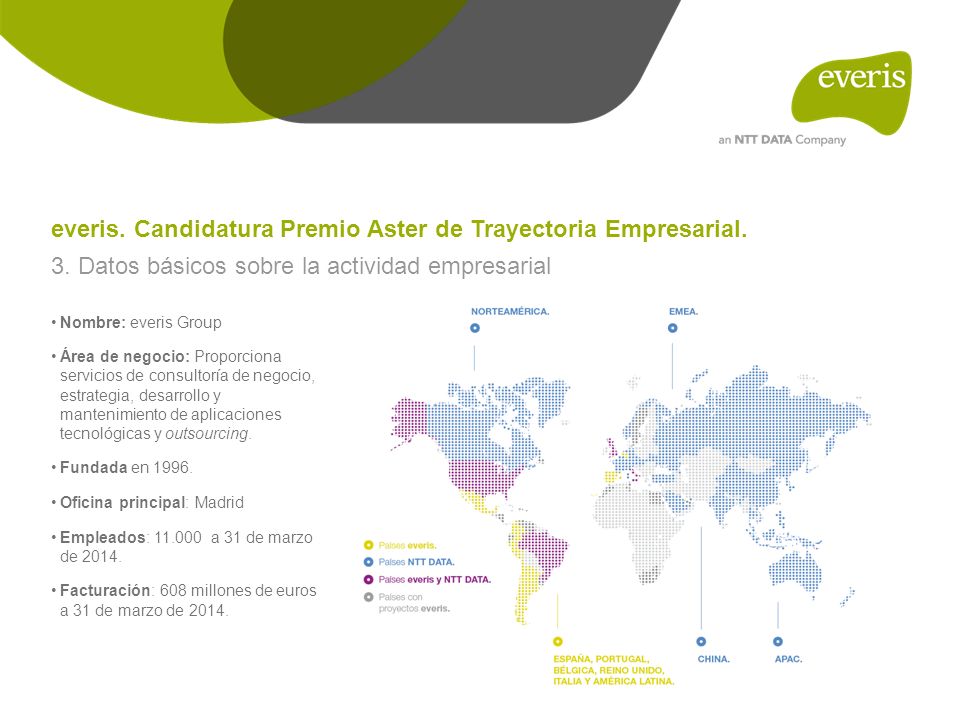 everis

an NTT DATA Company

everis. Candidatura Premio Aster de Trayectoria Empresarial.

3. Datos básicos sobre la actividad empresarial

• Nombre: everis Group

• Área de negocio: Proporciona servicios de consultoría de negocio, estrategia, desarrollo y mantenimiento de aplicaciones tecnológicas y outsourcing.

• Fundada en 1996.

• Oficina principal: Madrid

• Empleados: 11.000 a 31 de marzo de 2014.

• Facturación: 608 millones de euros a 31 de marzo de 2014.

NORTEAMÉRICA.

EMEA.

Países everis.

Países NTT DATA.

Países everis y NTT DATA.

Países con proyectos everis.

ESPAÑA, PORTUGAL, BÉLGICA, REINO UNIDO, ITALIA Y AMÉRICA LATINA.

CHINA.

APAC.